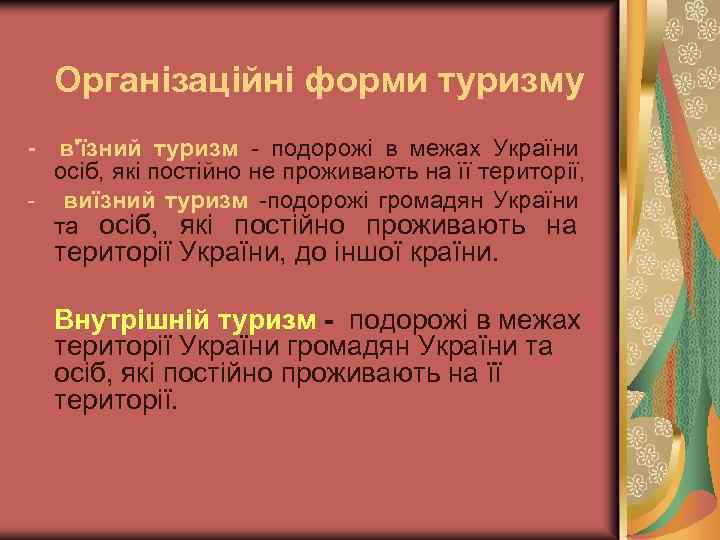 Організаційні форми туризму

- в'їзний туризм - подорожі в межах України осіб, які постійно не проживають на її території,
- виїзний туризм -подорожі громадян України та осіб, які постійно проживають на території України, до іншої країни.

Внутрішній туризм - подорожі в межах території України громадян України та осіб, які постійно проживають на її території.